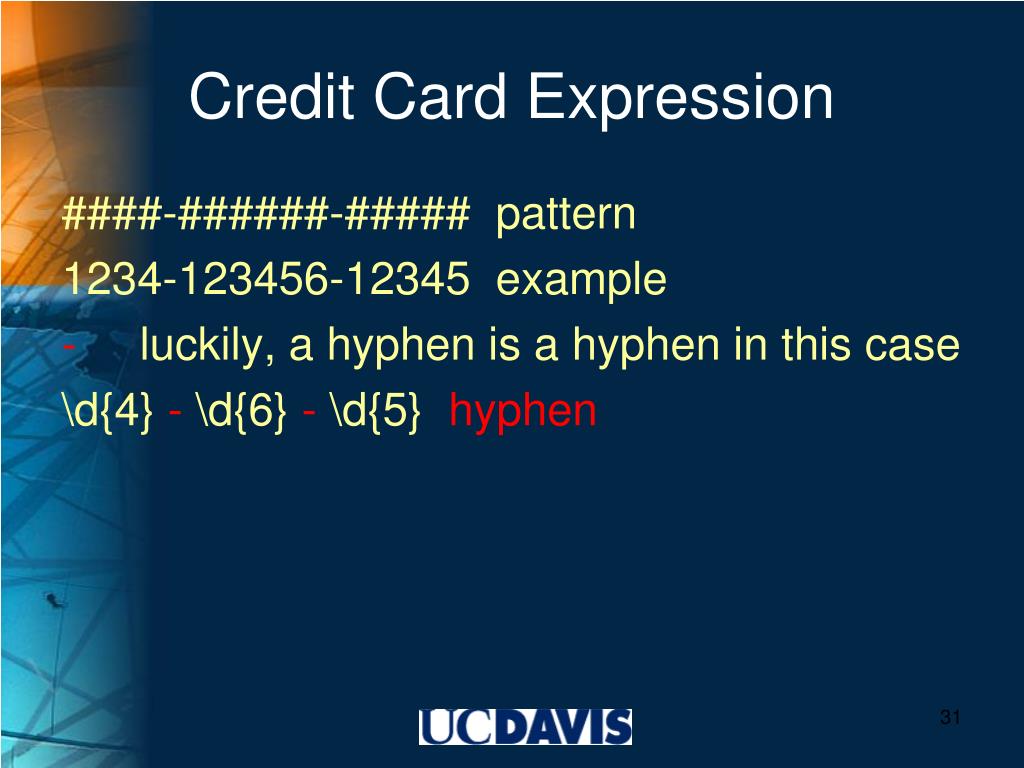 Credit Card Expression

####-######-##### pattern

1234-123456-12345 example

- luckily, a hyphen is a hyphen in this case

\d{4} - \d{6} - \d{5} hyphen

UCDAVIS

31